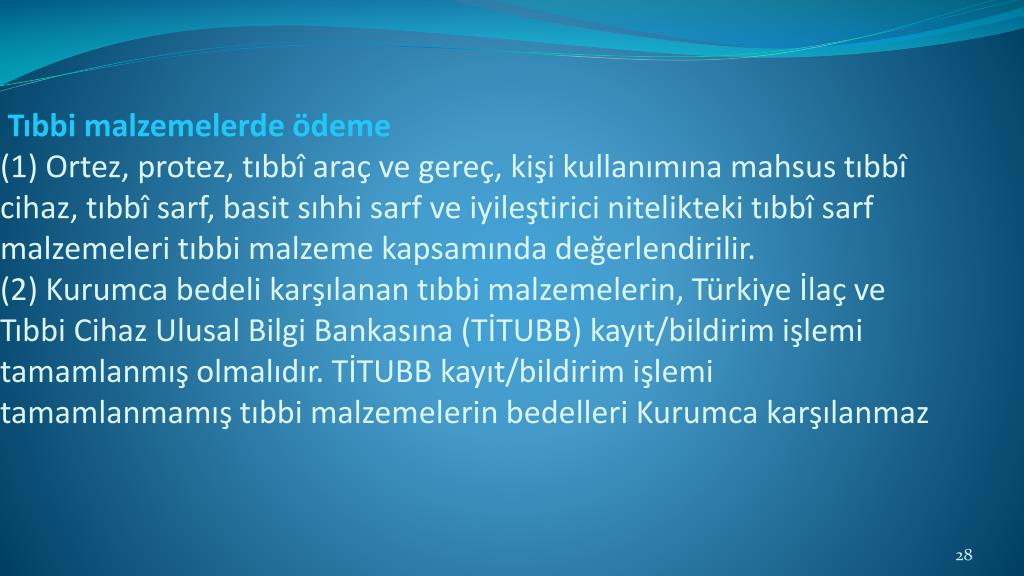 Tıbbi malzemelerde ödeme
(1) Ortez, protez, tıbbî araç ve gereç, kişi kullanımına mahsus tıbbî cihaz, tıbbî sarf, basit sıhhi sarf ve iyileştirici nitelikteki tıbbî sarf malzemeleri tıbbi malzeme kapsamında değerlendirilir.
(2) Kurumca bedeli karşılanan tıbbi malzemelerin, Türkiye İlaç ve Tıbbi Cihaz Ulusal Bilgi Bankasına (TİTUBB) kayıt/bildirim işlemi tamamlanmış olmalıdır. TİTUBB kayıt/bildirim işlemi tamamlanmamış tıbbi malzemelerin bedelleri Kurumca karşılanmaz

28